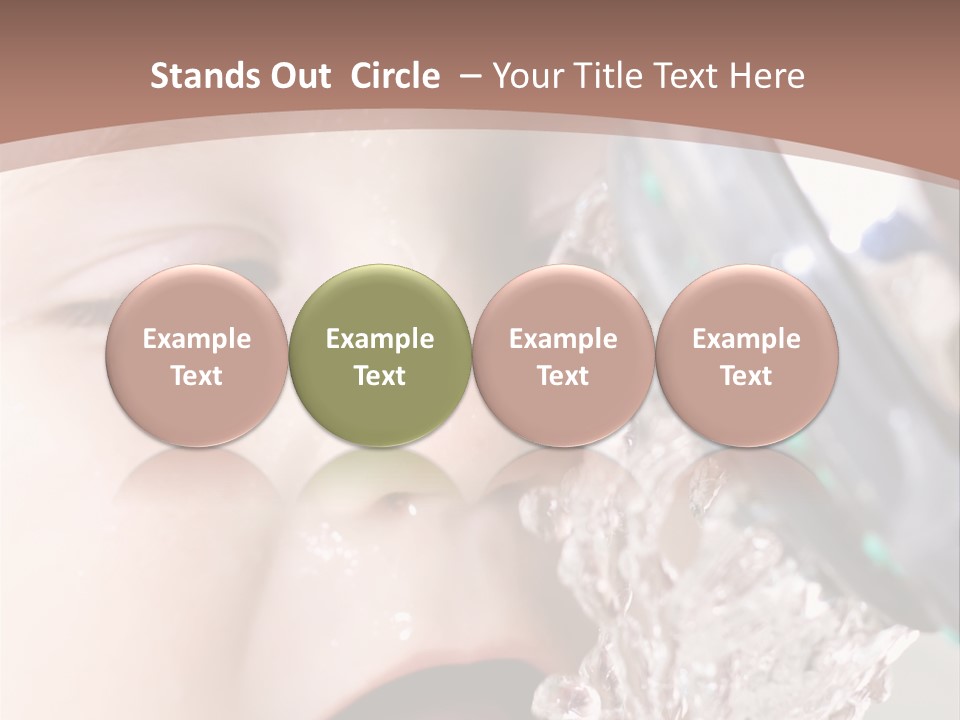 Stands Out Circle – Your Title Text Here

Example Text

Example Text

Example Text

Example Text